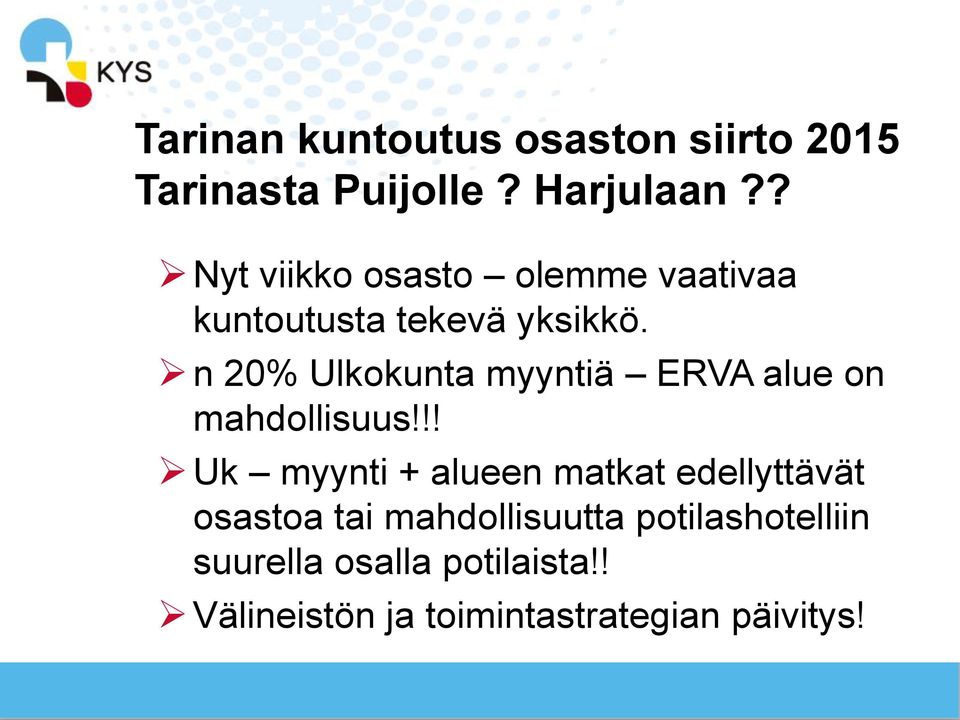 KYS

Tarinan kuntoutus osaston siirto 2015
Tarinasta Puijolle ? Harjulaan ??

➢ Nyt viikko osasto – olemme vaativaa kuntoutusta tekevä yksikkö.

➢ n 20% Ulkokunta myyntiä – ERVA alue on mahdollisuus!!!

➢ Uk – myynti + alueen matkat edellyttävät osastoa tai mahdollisuutta potilashotelliin suurella osalla potilaista!!

➢ Välineistön ja toimintastrategian päivitys!